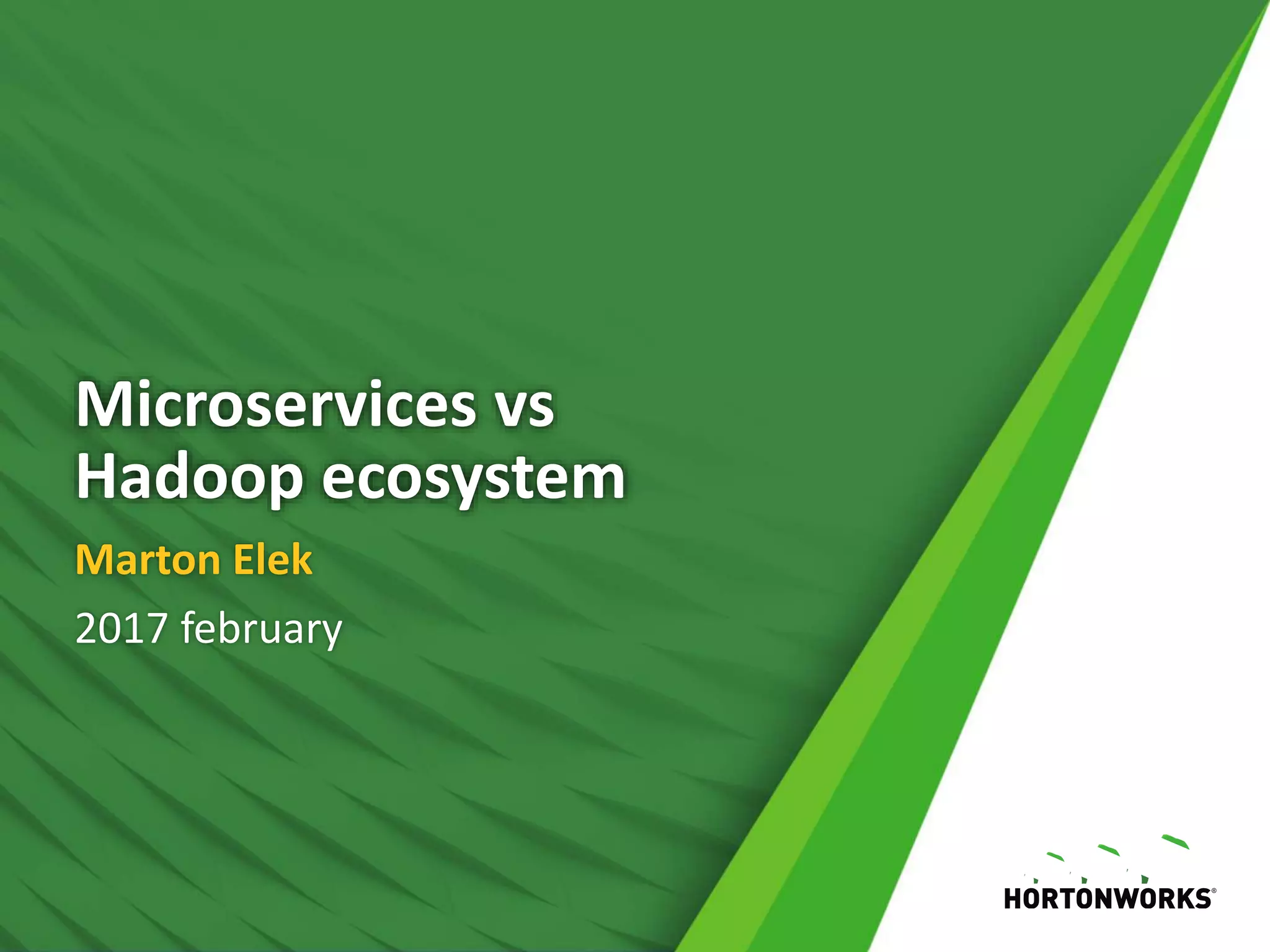 Microservices vs Hadoop ecosystem

Marton Elek

2017 february

HORTONWORKS®